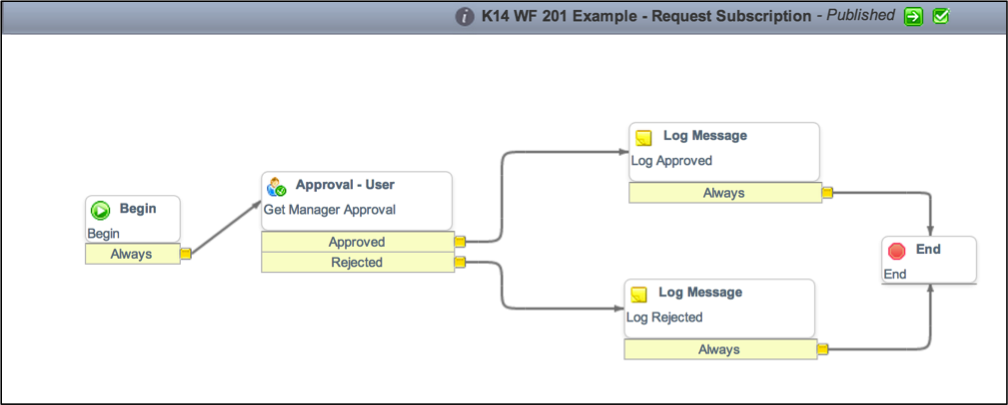 K14 WF 201 Example - Request Subscription - Published

Begin
Begin
Always

Approval - User
Get Manager Approval
Approved
Rejected

Log Message
Log Approved
Always

Log Message
Log Rejected
Always

End
End